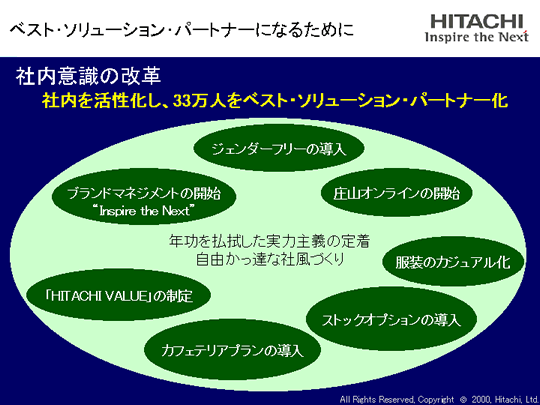 ベスト・ソリューション・パートナーになるために

HITACHI
Inspire the Next

社内意識の改革

社内を活性化し、33万人をベスト・ソリューション・パートナー化

ジェンダーフリーの導入

ブランドマネジメントの開始
"Inspire the Next"

庄山オンラインの開始

年功を払拭した実力主義の定着
自由かっ達な社風づくり

服装のカジュアル化

「HITACHI VALUE」の制定

ストックオプションの導入

カフェテリアプランの導入

All Rights Reserved, Copyright © 2000, Hitachi, Ltd.